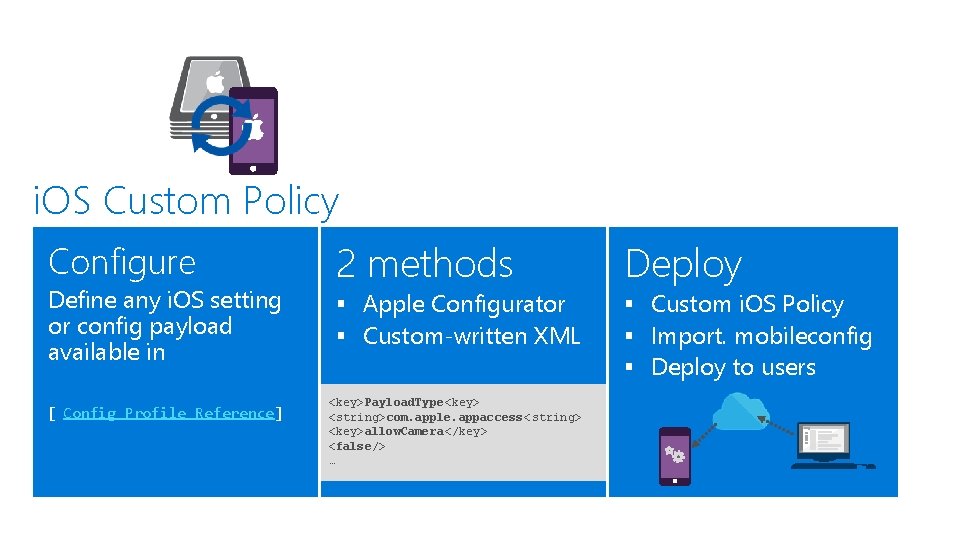 iOS Custom Policy

Configure

Define any iOS setting or config payload available in

[ Config Profile Reference]

2 methods

▪ Apple Configurator
▪ Custom-written XML

<key>PayloadType<key>
<string>com.apple.appaccess<string>
<key>allowCamera</key>
<false/>
…

Deploy

▪ Custom iOS Policy
▪ Import. mobileconfig
▪ Deploy to users